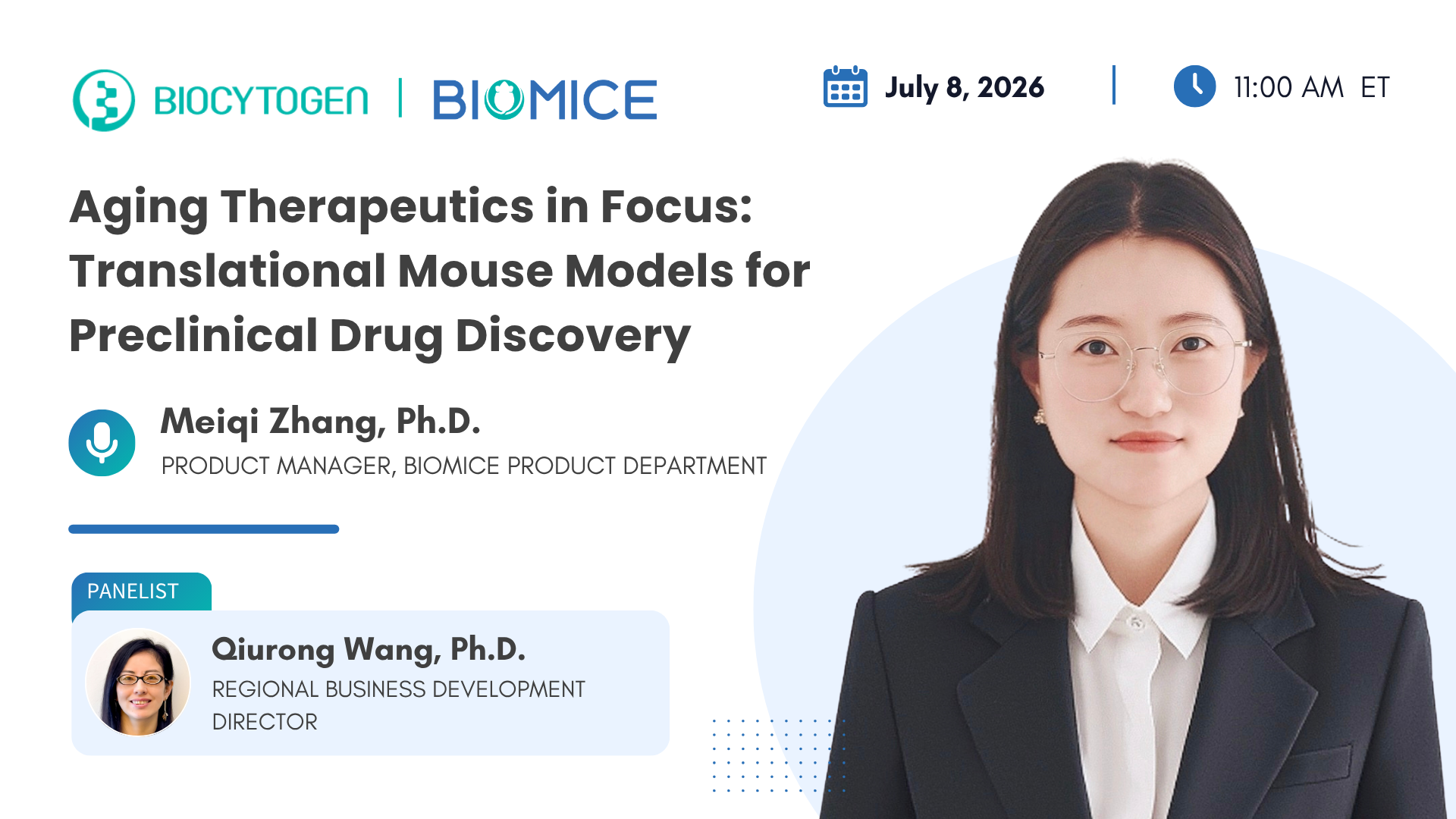 BIOCYTOGEN | BIOMICE

July 8, 2026 | 11:00 AM ET

Aging Therapeutics in Focus: Translational Mouse Models for Preclinical Drug Discovery

Meiqi Zhang, Ph.D.
PRODUCT MANAGER, BIOMICE PRODUCT DEPARTMENT

PANELIST

Qiurong Wang, Ph.D.
REGIONAL BUSINESS DEVELOPMENT DIRECTOR